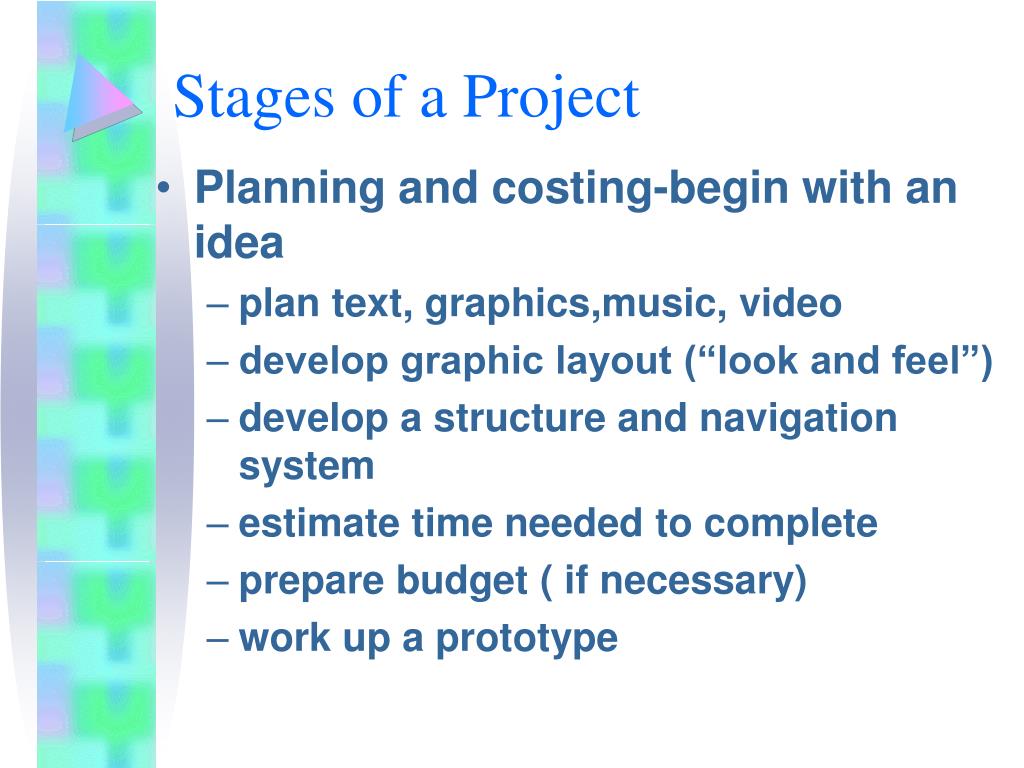 Stages of a Project

• Planning and costing-begin with an idea
– plan text, graphics,music, video
– develop graphic layout (“look and feel”)
– develop a structure and navigation system
– estimate time needed to complete
– prepare budget ( if necessary)
– work up a prototype